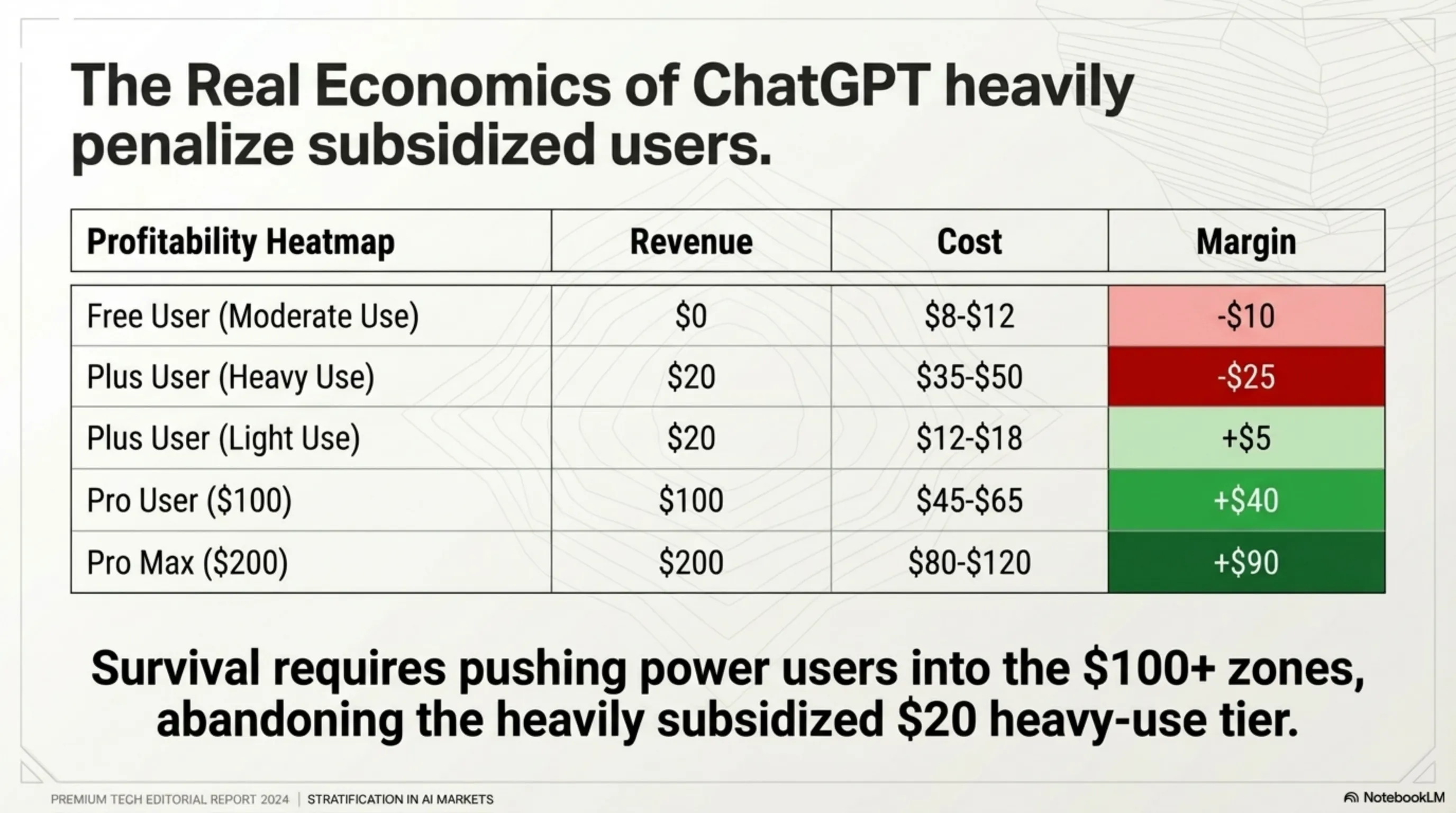 The Real Economics of ChatGPT heavily penalize subsidized users.

| Profitability Heatmap | Revenue | Cost | Margin |
|---|---|---|---|
| Free User (Moderate Use) | \$0 | \$8-\$12 | -\$10 |
| Plus User (Heavy Use) | \$20 | \$35-\$50 | -\$25 |
| Plus User (Light Use) | \$20 | \$12-\$18 | +\$5 |
| Pro User (\$100) | \$100 | \$45-\$65 | +\$40 |
| Pro Max (\$200) | \$200 | \$80-\$120 | +\$90 |

Survival requires pushing power users into the \$100+ zones, abandoning the heavily subsidized \$20 heavy-use tier.

PREMIUM TECH EDITORIAL REPORT 2024 | STRATIFICATION IN AI MARKETS

NotebookLM